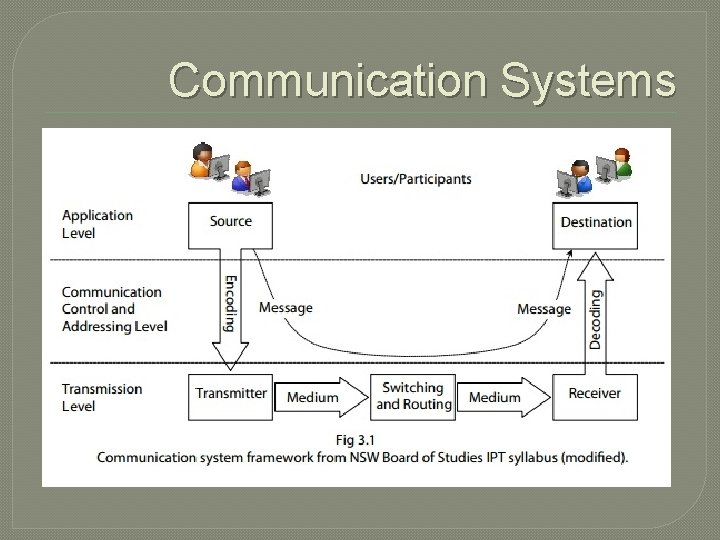 Communication Systems

Users/Participants

Application Level

Source

Destination

Communication Control and Addressing Level

Encoding

Message

Message

Decoding

Transmission Level

Transmitter

Medium

Switching and Routing

Medium

Receiver

Fig 3.1
Communication system framework from NSW Board of Studies IPT syllabus (modified).